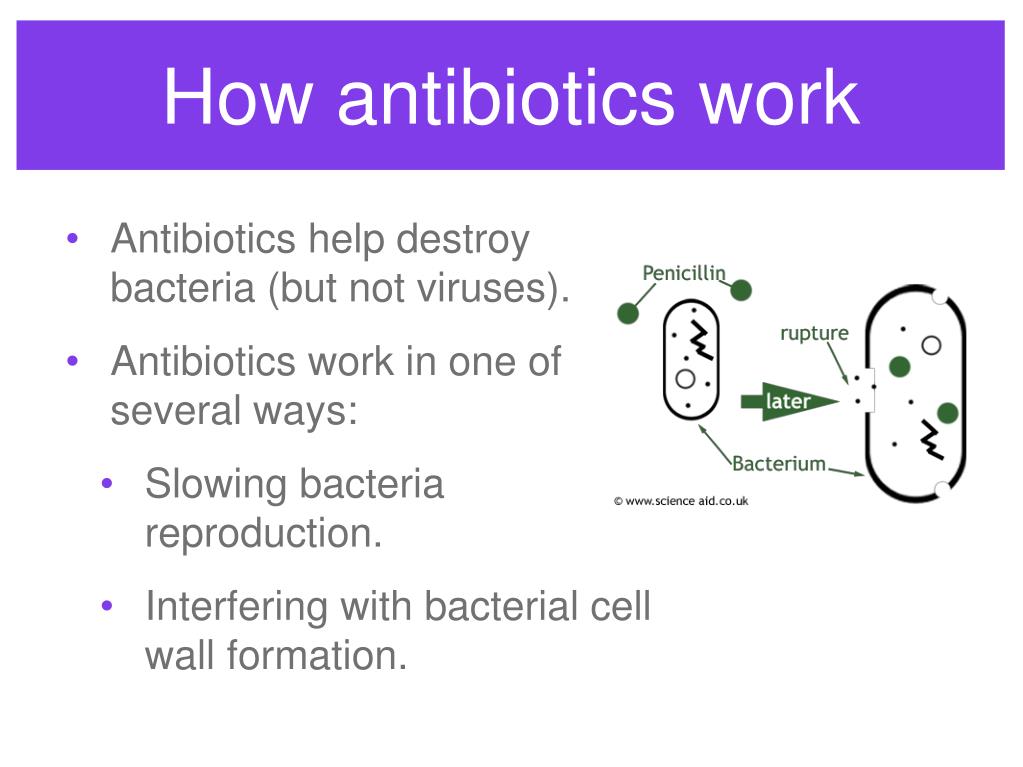 How antibiotics work

• Antibiotics help destroy bacteria (but not viruses).

• Antibiotics work in one of several ways:

• Slowing bacteria reproduction.

• Interfering with bacterial cell wall formation.

Penicillin

rupture

later

Bacterium

© www.science aid.co.uk